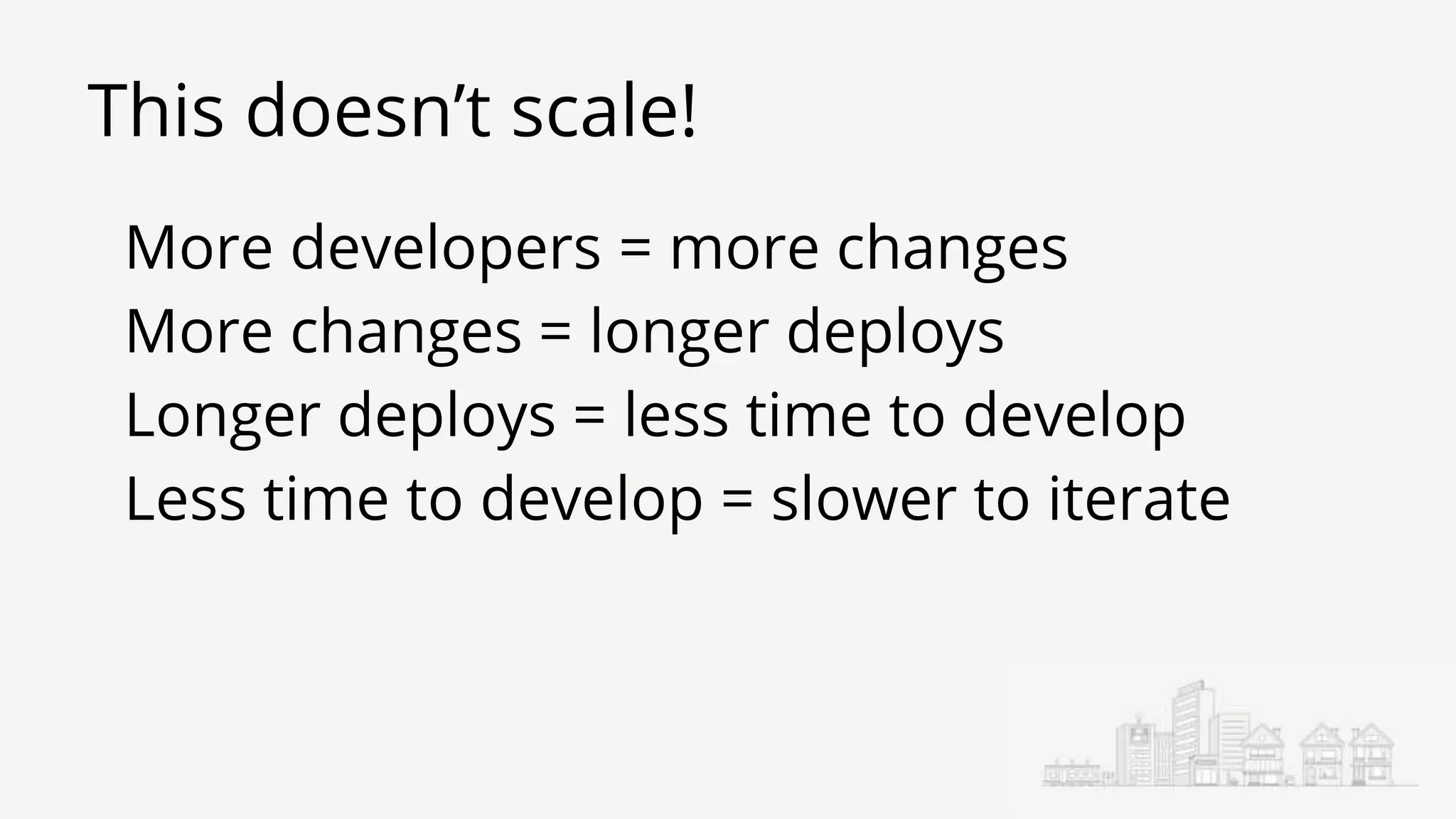 This doesn’t scale!

More developers = more changes
More changes = longer deploys
Longer deploys = less time to develop
Less time to develop = slower to iterate